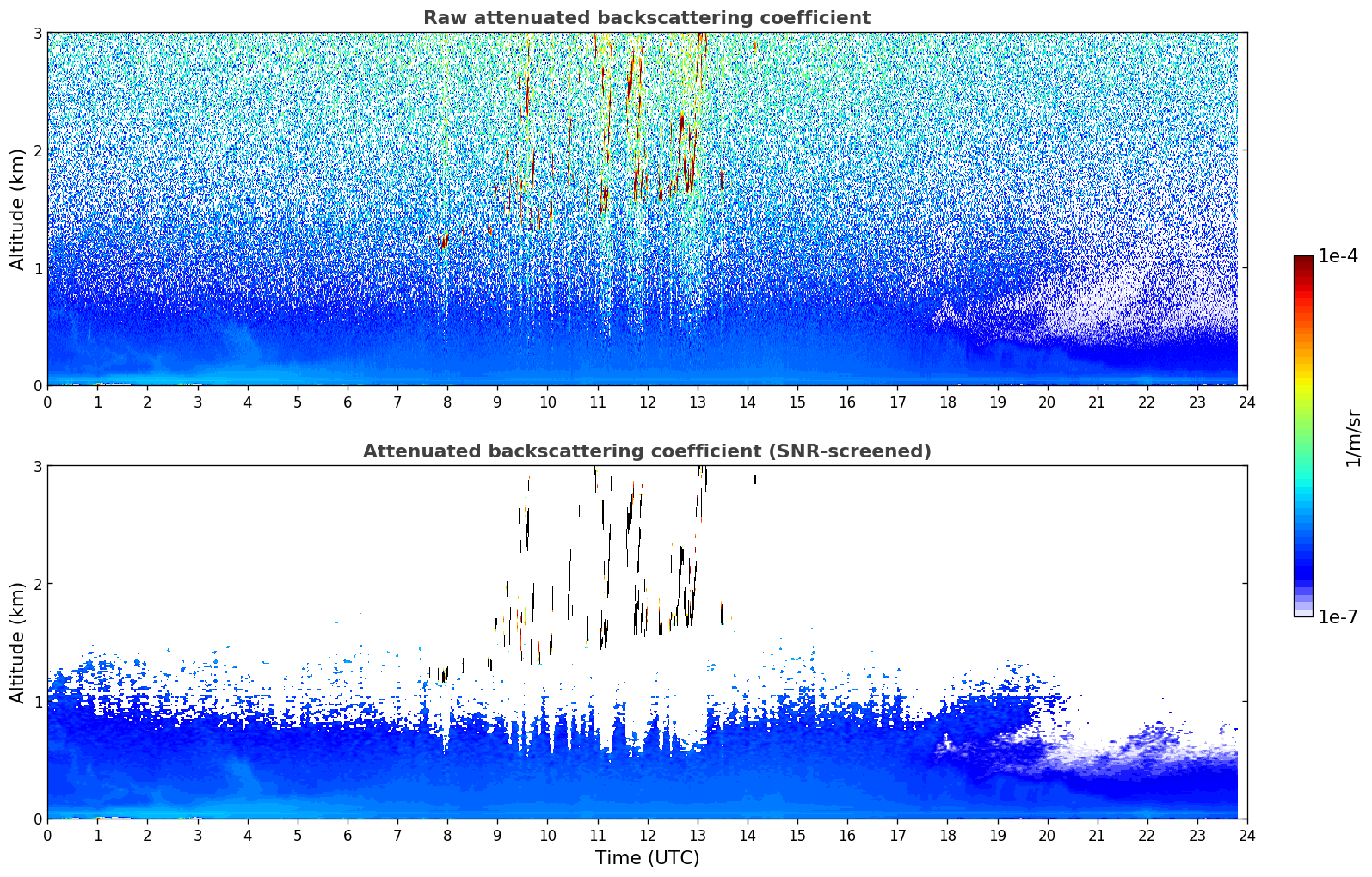 Raw attenuated backscattering coefficient

Altitude (km)

3
2
1
0

0 1 2 3 4 5 6 7 8 9 10 11 12 13 14 15 16 17 18 19 20 21 22 23 24

Attenuated backscattering coefficient (SNR-screened)

Altitude (km)

3
2
1
0

0 1 2 3 4 5 6 7 8 9 10 11 12 13 14 15 16 17 18 19 20 21 22 23 24

Time (UTC)

1e-4

1/m/sr

1e-7